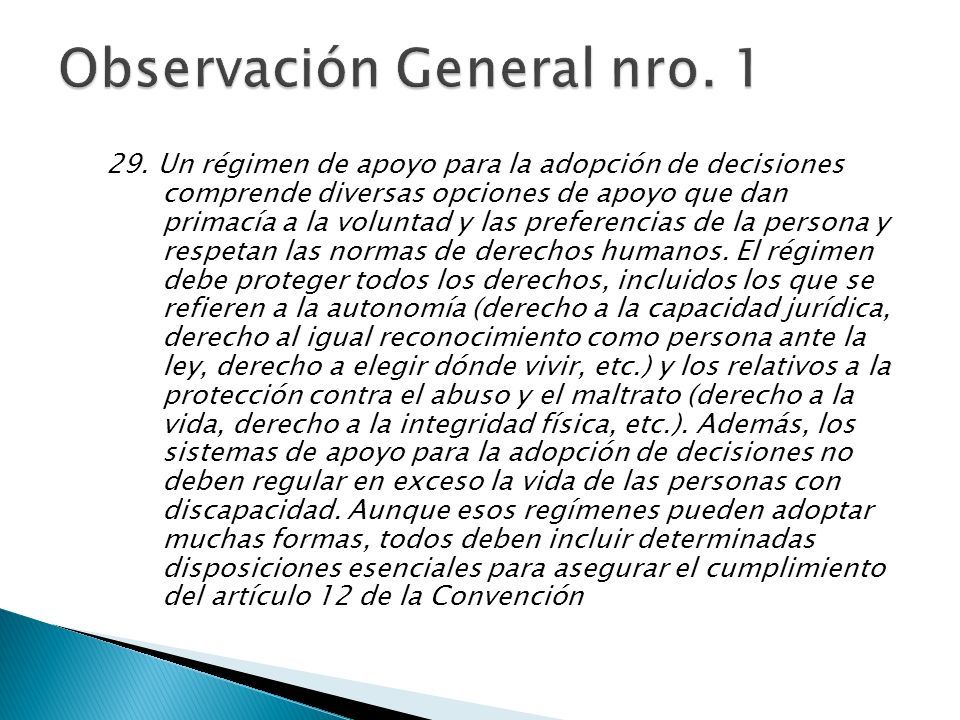 Observación General nro. 1

29. Un régimen de apoyo para la adopción de decisiones comprende diversas opciones de apoyo que dan primacía a la voluntad y las preferencias de la persona y respetan las normas de derechos humanos. El régimen debe proteger todos los derechos, incluidos los que se refieren a la autonomía (derecho a la capacidad jurídica, derecho al igual reconocimiento como persona ante la ley, derecho a elegir dónde vivir, etc.) y los relativos a la protección contra el abuso y el maltrato (derecho a la vida, derecho a la integridad física, etc.). Además, los sistemas de apoyo para la adopción de decisiones no deben regular en exceso la vida de las personas con discapacidad. Aunque esos regímenes pueden adoptar muchas formas, todos deben incluir determinadas disposiciones esenciales para asegurar el cumplimiento del artículo 12 de la Convención